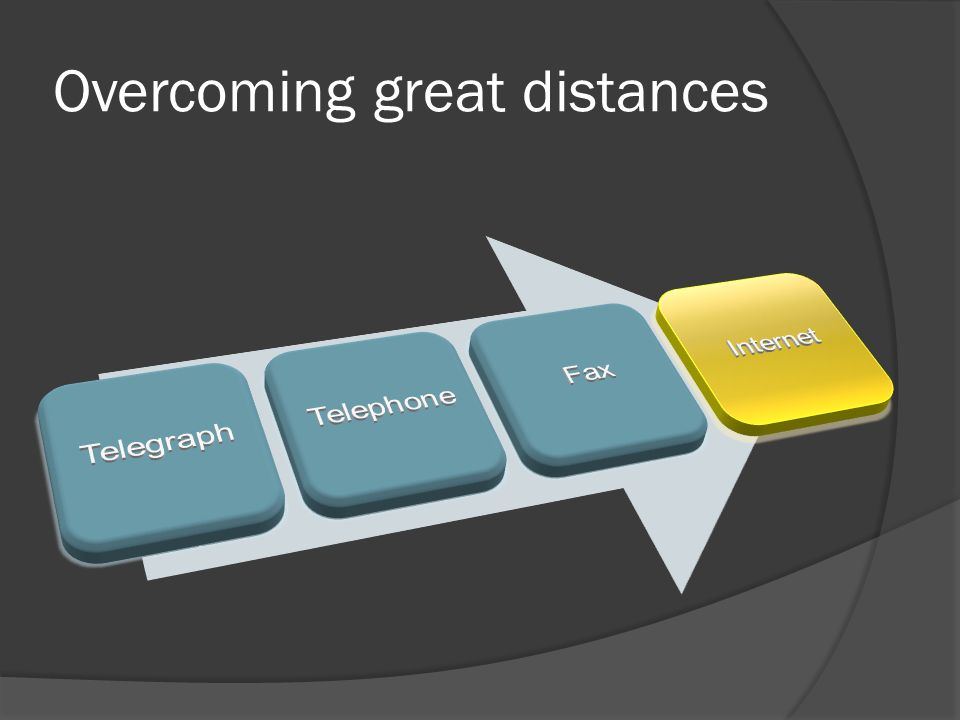 Overcoming great distances

Telegraph

Telephone

Fax

Internet